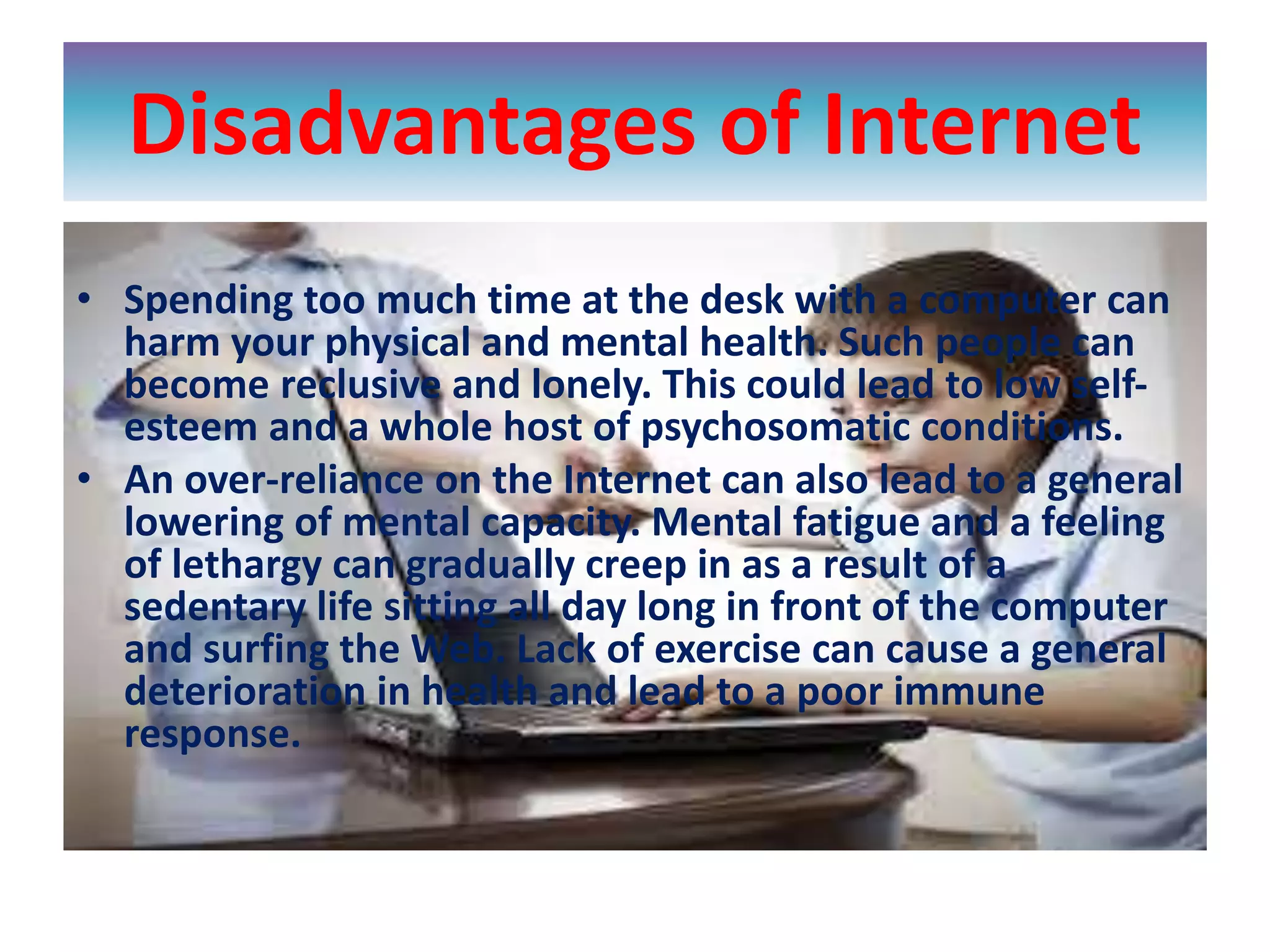 Disadvantages of Internet

• Spending too much time at the desk with a computer can harm your physical and mental health. Such people can become reclusive and lonely. This could lead to low self-esteem and a whole host of psychosomatic conditions.

• An over-reliance on the Internet can also lead to a general lowering of mental capacity. Mental fatigue and a feeling of lethargy can gradually creep in as a result of a sedentary life sitting all day long in front of the computer and surfing the Web. Lack of exercise can cause a general deterioration in health and lead to a poor immune response.